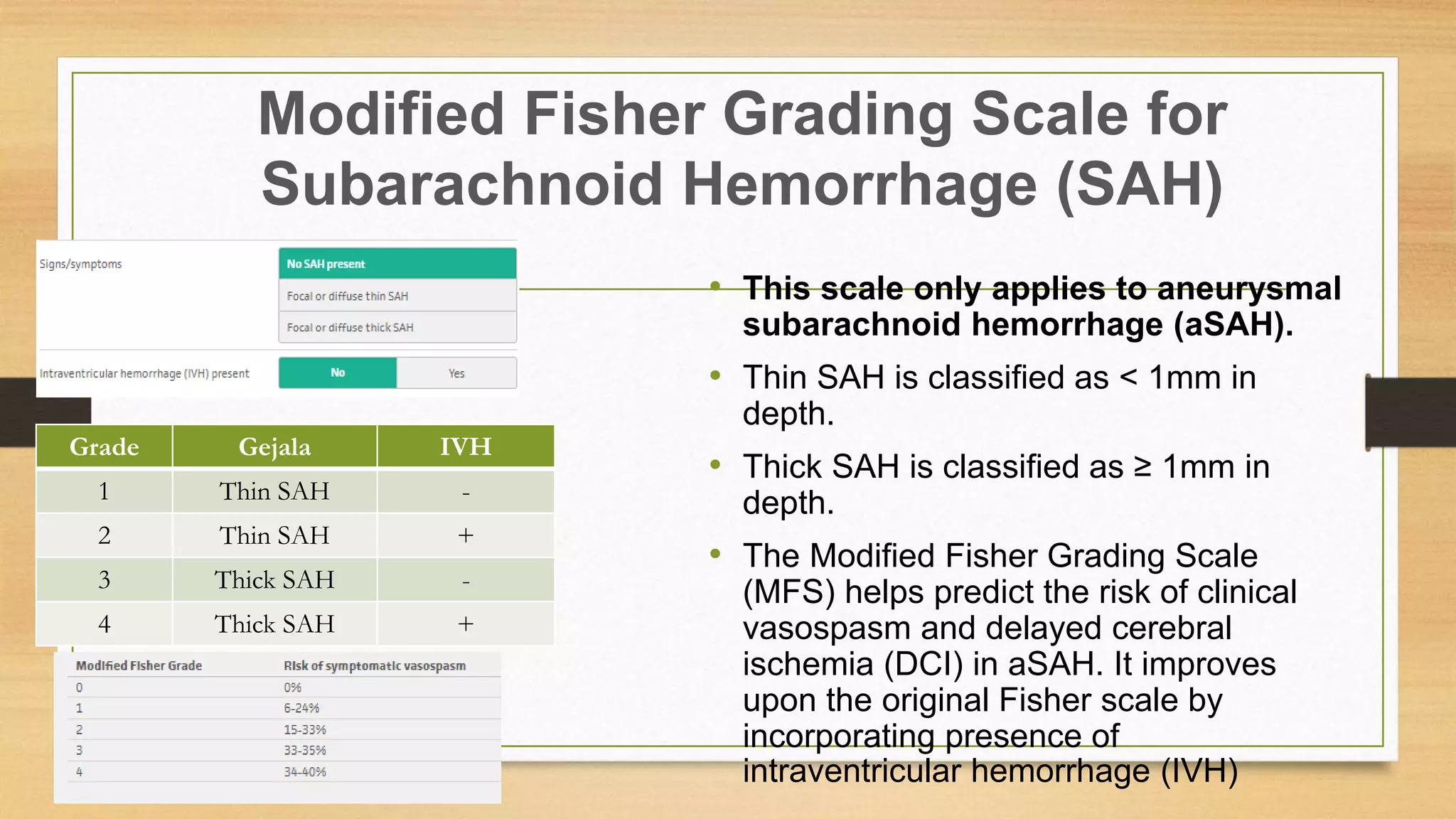 Modified Fisher Grading Scale for Subarachnoid Hemorrhage (SAH)

Signs/symptoms
No SAH present
Focal or diffuse thin SAH
Focal or diffuse thick SAH

Intraventricular hemorrhage (IVH) present
No
Yes

| Grade | Gejala | IVH |
|---|---|---|
| 1 | Thin SAH | - |
| 2 | Thin SAH | + |
| 3 | Thick SAH | - |
| 4 | Thick SAH | + |

| Modified Fisher Grade | Risk of symptomatic vasospasm |
|---|---|
| 0 | 0% |
| 1 | 6-24% |
| 2 | 15-33% |
| 3 | 33-35% |
| 4 | 34-40% |

• This scale only applies to aneurysmal subarachnoid hemorrhage (aSAH).
• Thin SAH is classified as < 1mm in depth.
• Thick SAH is classified as ≥ 1mm in depth.
• The Modified Fisher Grading Scale (MFS) helps predict the risk of clinical vasospasm and delayed cerebral ischemia (DCI) in aSAH. It improves upon the original Fisher scale by incorporating presence of intraventricular hemorrhage (IVH)